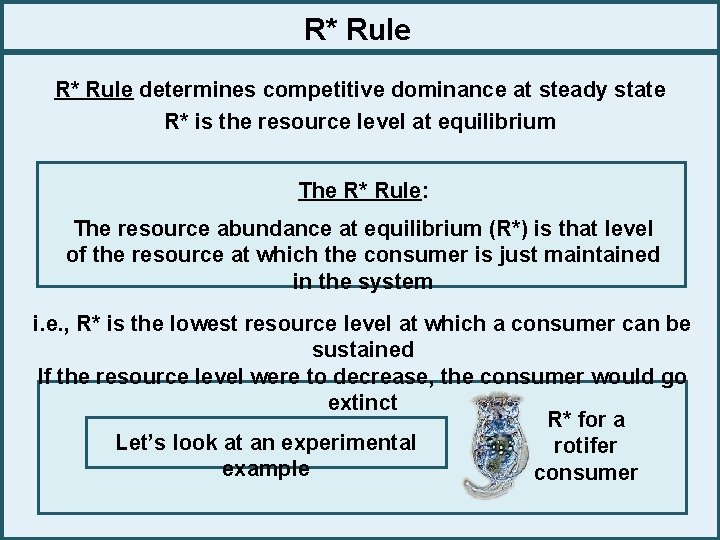 R* Rule

R* Rule determines competitive dominance at steady state
R* is the resource level at equilibrium

The R* Rule:

The resource abundance at equilibrium (R*) is that level of the resource at which the consumer is just maintained in the system

i.e., R* is the lowest resource level at which a consumer can be sustained
If the resource level were to decrease, the consumer would go extinct

Let's look at an experimental example

R* for a rotifer consumer